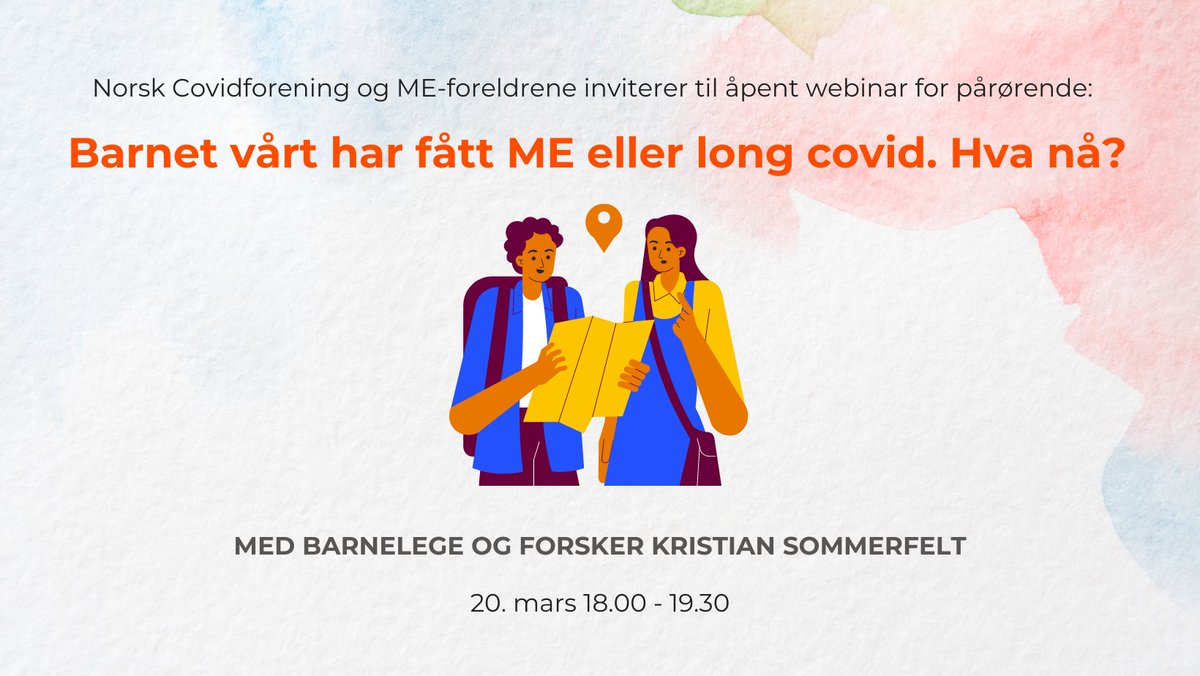 Norsk Covidforening og ME-foreldrene inviterer til åpent webinar for pårørende:

Barnet vårt har fått ME eller long covid. Hva nå?

MED BARNELEGE OG FORSKER KRISTIAN SOMMERFELT

20. mars 18.00 - 19.30